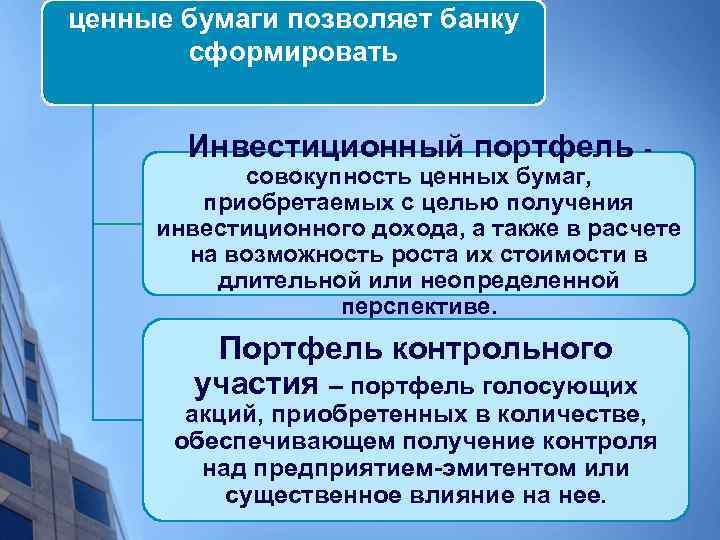 ценные бумаги позволяет банку сформировать

Инвестиционный портфель - совокупность ценных бумаг, приобретаемых с целью получения инвестиционного дохода, а также в расчете на возможность роста их стоимости в длительной или неопределенной перспективе.

Портфель контрольного участия – портфель голосующих акций, приобретенных в количестве, обеспечивающем получение контроля над предприятием-эмитентом или существенное влияние на нее.